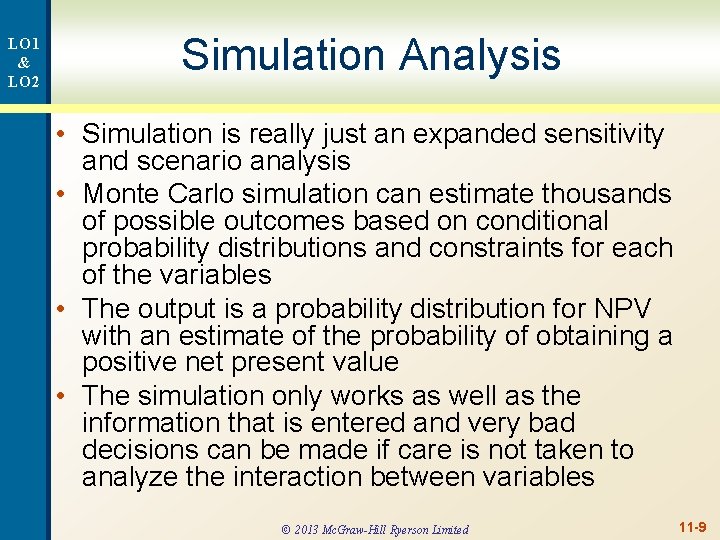 LO1
&
LO2

Simulation Analysis

• Simulation is really just an expanded sensitivity and scenario analysis
• Monte Carlo simulation can estimate thousands of possible outcomes based on conditional probability distributions and constraints for each of the variables
• The output is a probability distribution for NPV with an estimate of the probability of obtaining a positive net present value
• The simulation only works as well as the information that is entered and very bad decisions can be made if care is not taken to analyze the interaction between variables

© 2013 McGraw-Hill Ryerson Limited

11-9